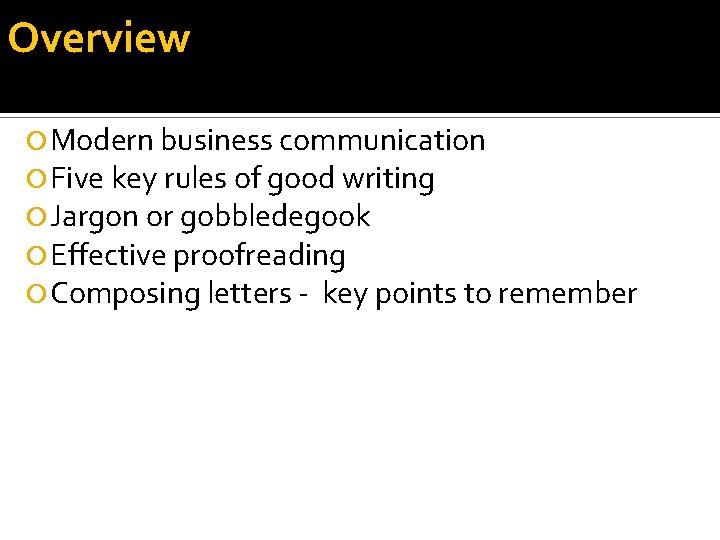 Overview

Modern business communication
Five key rules of good writing
Jargon or gobbledegook
Effective proofreading
Composing letters - key points to remember